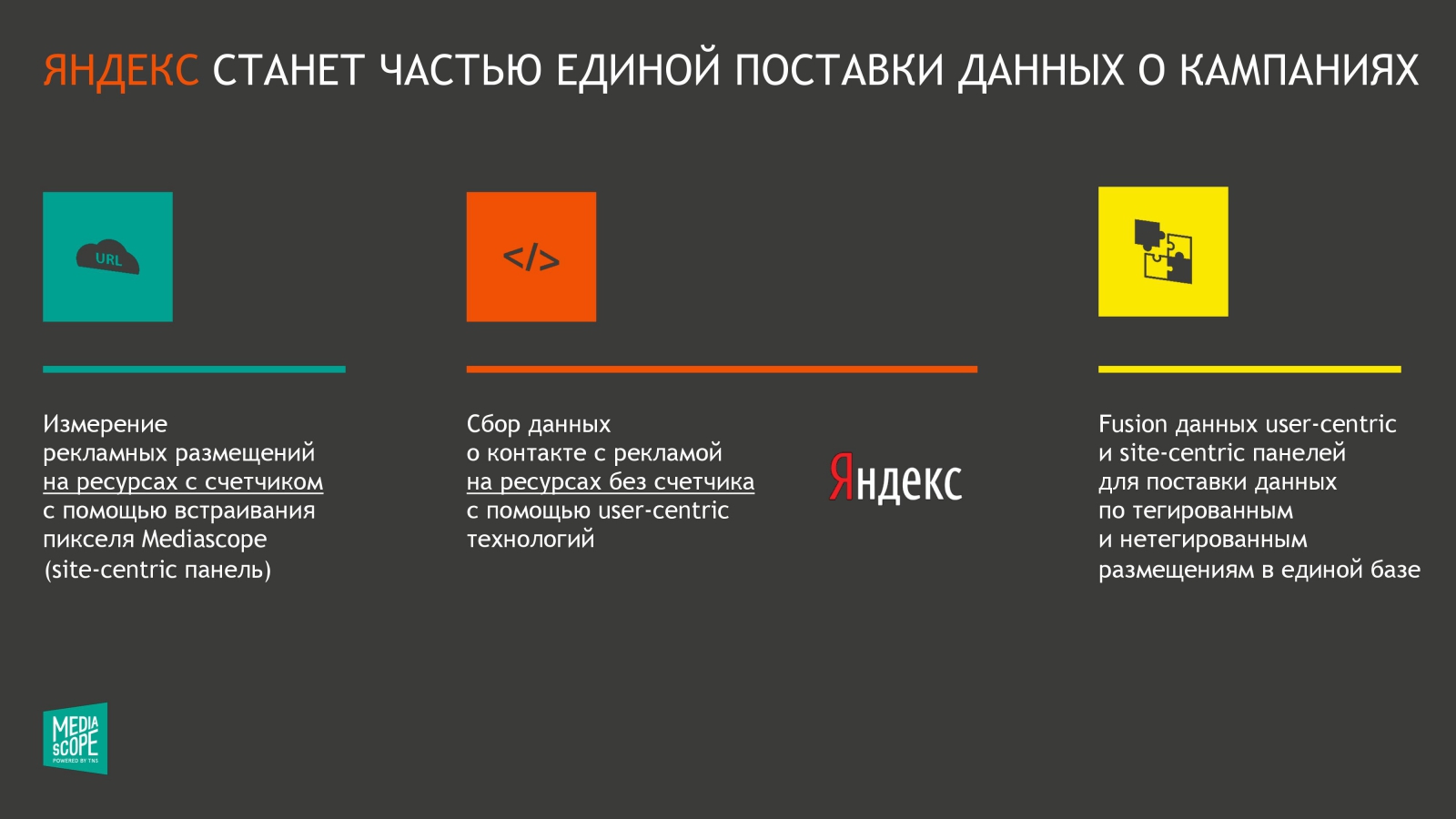 ЯНДЕКС СТАНЕТ ЧАСТЬЮ ЕДИНОЙ ПОСТАВКИ ДАННЫХ О КАМПАНИЯХ

URL

</>

Измерение рекламных размещений на ресурсах с счетчиком с помощью встраивания пикселя Mediascope (site-centric панель)

Сбор данных о контакте с рекламой на ресурсах без счетчика с помощью user-centric технологий

Яндекс

Fusion данных user-centric и site-centric панелей для поставки данных по тегированным и нетегированным размещениям в единой базе

MEDIA SCOPE POWERED BY TNS